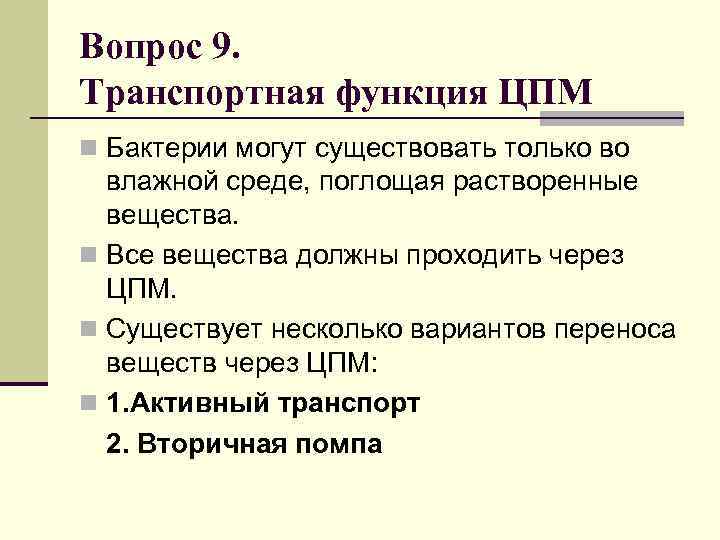 Вопрос 9.
Транспортная функция ЦПМ

Бактерии могут существовать только во влажной среде, поглощая растворенные вещества.

Все вещества должны проходить через ЦПМ.

Существует несколько вариантов переноса веществ через ЦПМ:

1.Активный транспорт

2. Вторичная помпа